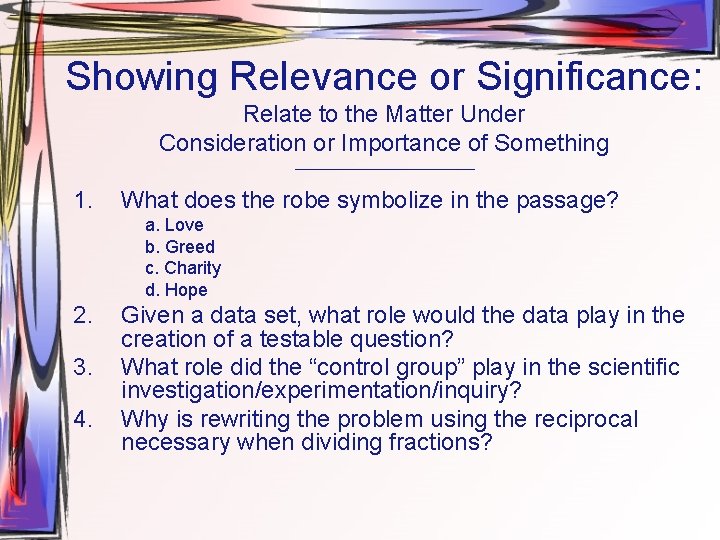 Showing Relevance or Significance:

Relate to the Matter Under Consideration or Importance of Something

1. What does the robe symbolize in the passage?
a. Love
b. Greed
c. Charity
d. Hope
2. Given a data set, what role would the data play in the creation of a testable question?
3. What role did the “control group” play in the scientific investigation/experimentation/inquiry?
4. Why is rewriting the problem using the reciprocal necessary when dividing fractions?